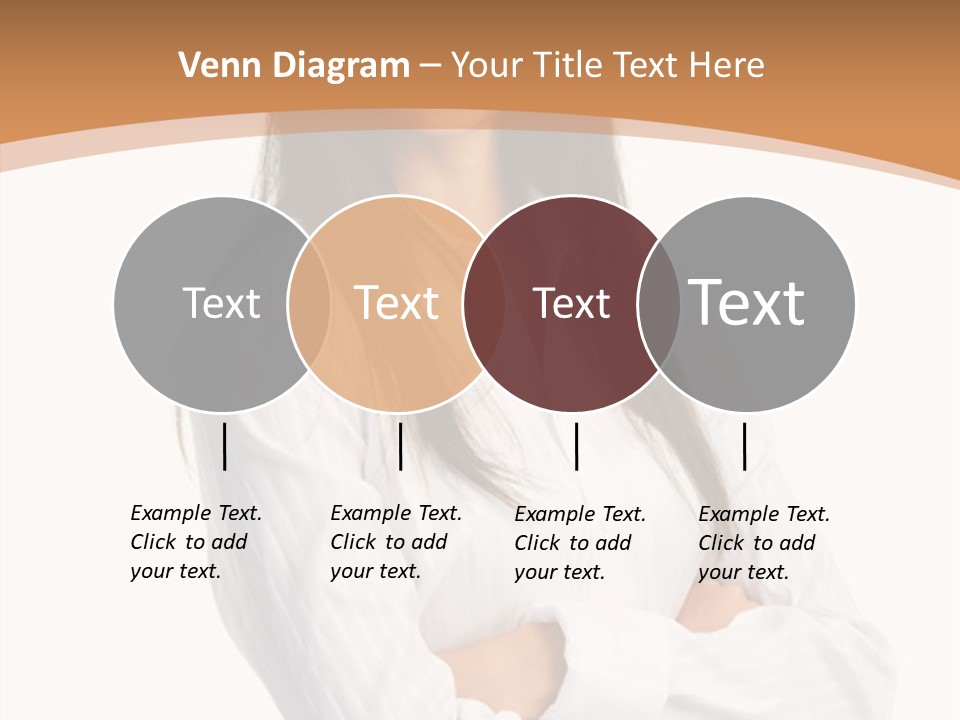 Venn Diagram – Your Title Text Here

Text

Text

Text

Text

Example Text. Click to add your text.

Example Text. Click to add your text.

Example Text. Click to add your text.

Example Text. Click to add your text.